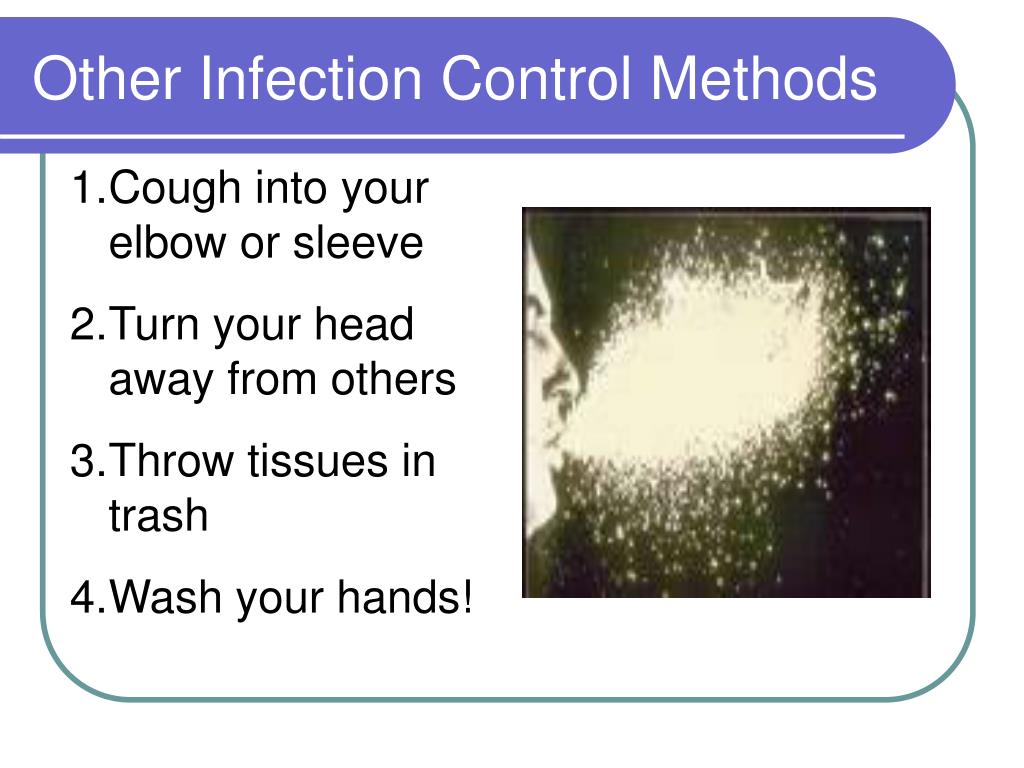 Other Infection Control Methods

1.Cough into your elbow or sleeve

2.Turn your head away from others

3.Throw tissues in trash

4.Wash your hands!